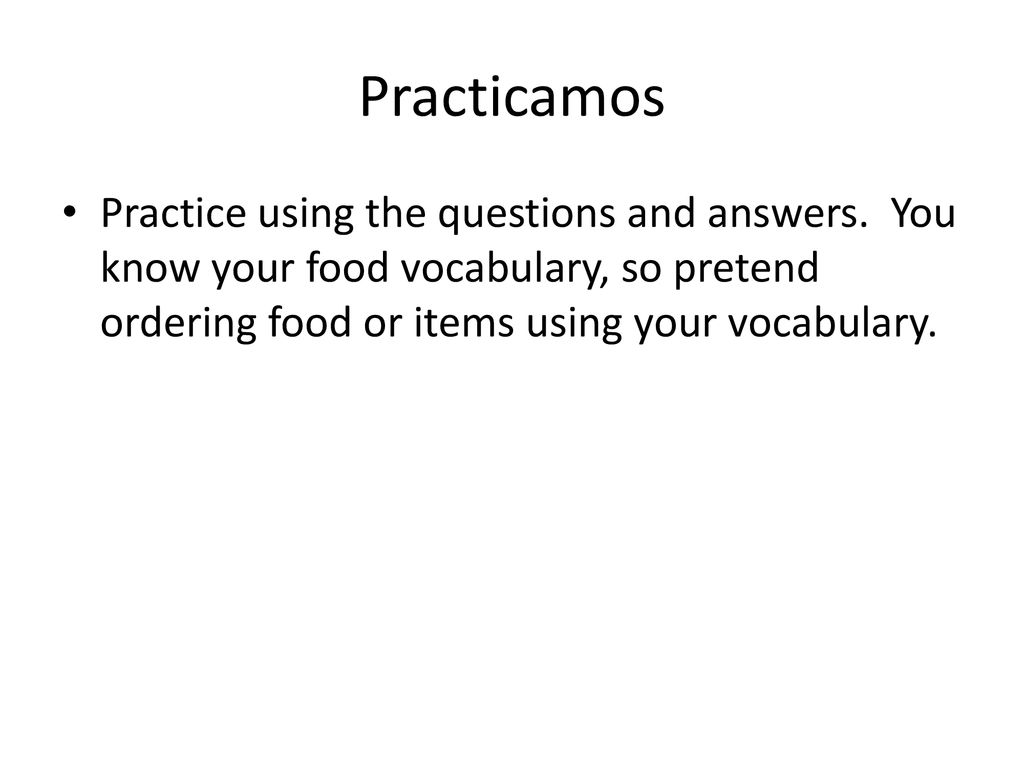 Practicamos

• Practice using the questions and answers. You know your food vocabulary, so pretend ordering food or items using your vocabulary.